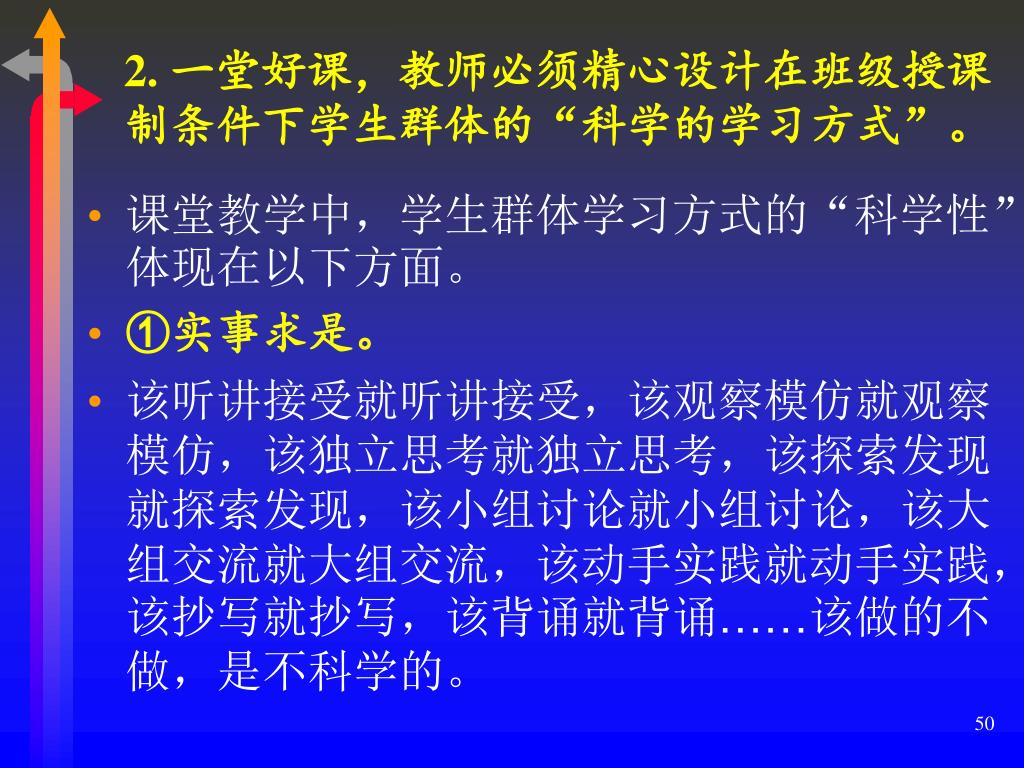 2. 一堂好课，教师必须精心设计在班级授课制条件下学生群体的“科学的学习方式”。

• 课堂教学中，学生群体学习方式的“科学性”体现在以下方面。

• ①实事求是。

• 该听讲接受就听讲接受，该观察模仿就观察模仿，该独立思考就独立思考，该探索发现就探索发现，该小组讨论就小组讨论，该大组交流就大组交流，该动手实践就动手实践，该抄写就抄写，该背诵就背诵……该做的不做，是不科学的。

50